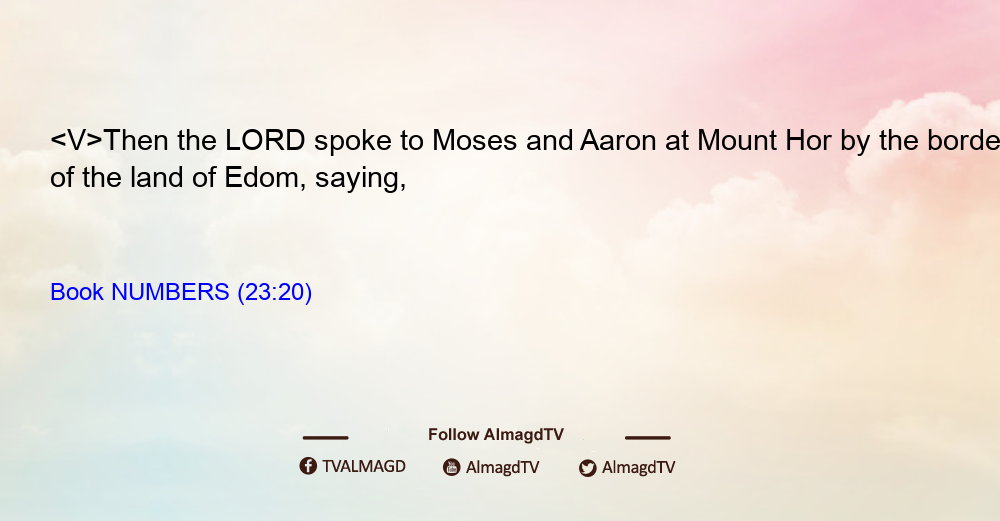 <V>Then the LORD spoke to Moses and Aaron at Mount Hor by the borde of the land of Edom, saying,

Book NUMBERS (23:20)

Follow AlmagdTV

TVALMAGD AlmagdTV AlmagdTV